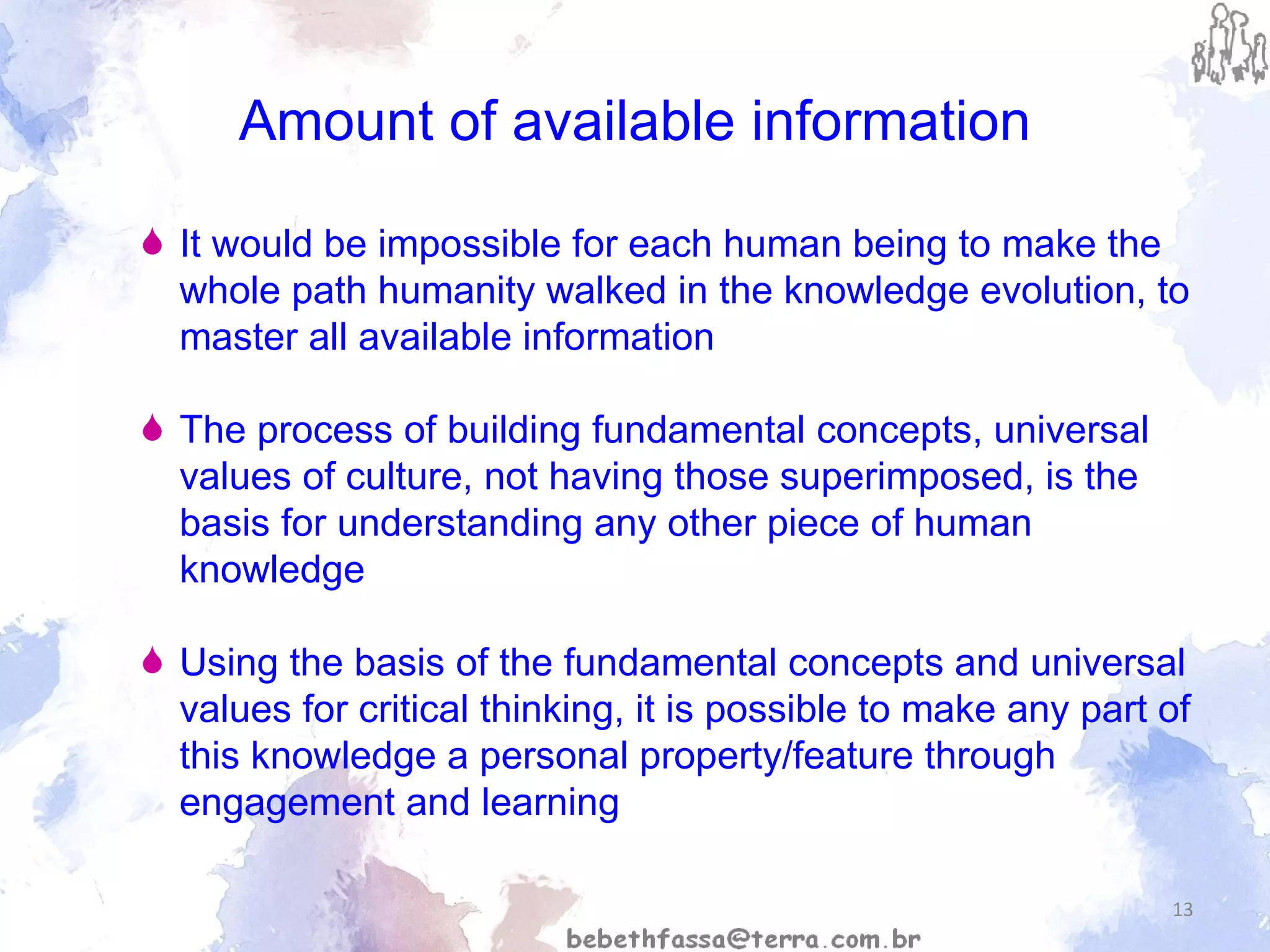 Amount of available information

It would be impossible for each human being to make the whole path humanity walked in the knowledge evolution, to master all available information

The process of building fundamental concepts, universal values of culture, not having those superimposed, is the basis for understanding any other piece of human knowledge

Using the basis of the fundamental concepts and universal values for critical thinking, it is possible to make any part of this knowledge a personal property/feature through engagement and learning

13

bebethfassa@terra.com.br